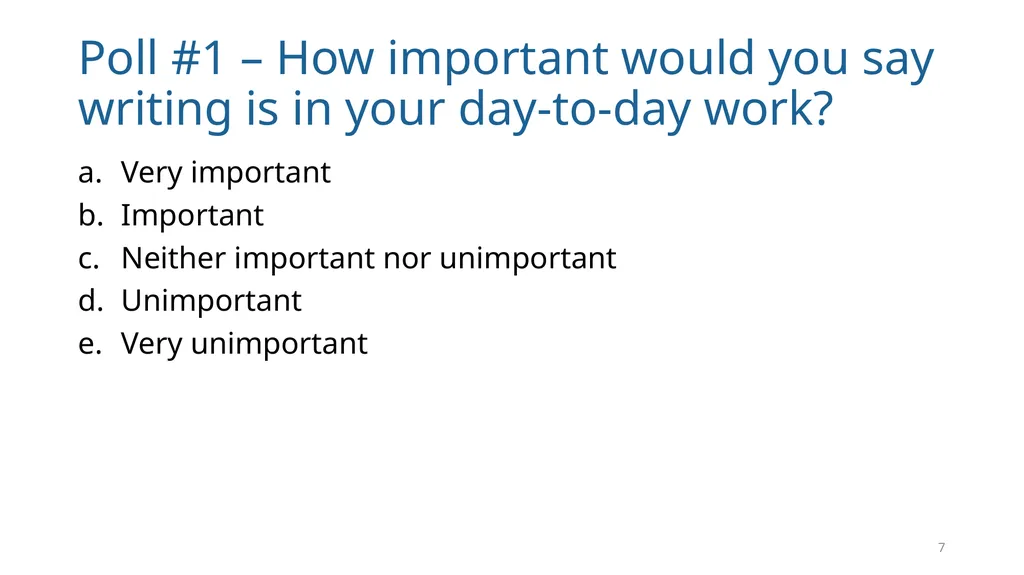 Poll #1 – How important would you say writing is in your day-to-day work?

a. Very important
b. Important
c. Neither important nor unimportant
d. Unimportant
e. Very unimportant

7